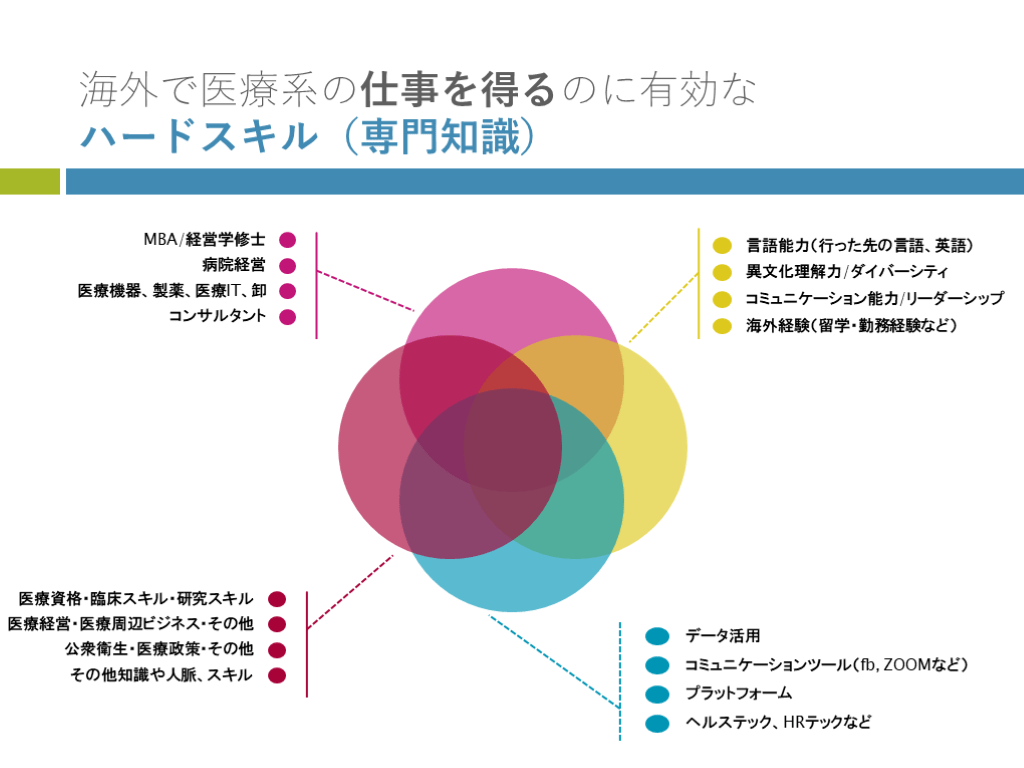 海外で医療系の仕事を得るのに有効な
ハードスキル（専門知識）

MBA/経営学修士
病院経営
医療機器、製薬、医療IT、卸
コンサルタント

言語能力（行った先の言語、英語）
異文化理解力/ダイバーシティ
コミュニケーション能力/リーダーシップ
海外経験（留学・勤務経験など）

医療資格・臨床スキル・研究スキル
医療経営・医療周辺ビジネス・その他
公衆衛生・医療政策・その他
その他知識や人脈、スキル

データ活用
コミュニケーションツール（fb, ZOOMなど）
プラットフォーム
ヘルステック、HRテックなど